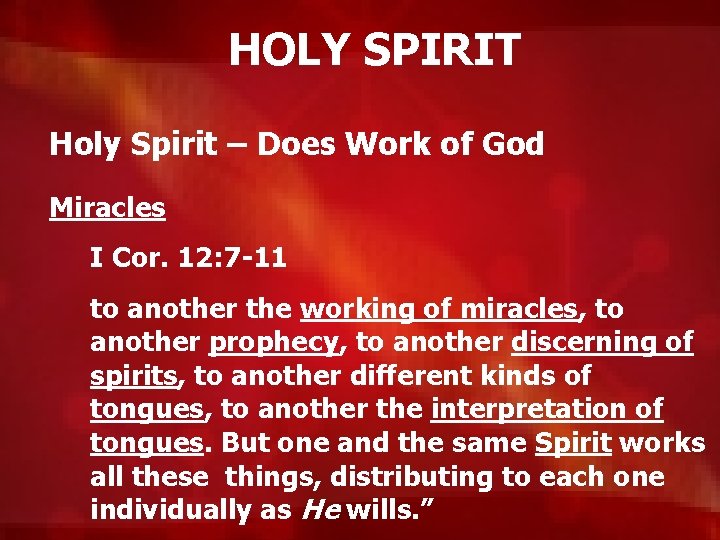 HOLY SPIRIT

Holy Spirit – Does Work of God

Miracles

I Cor. 12:7-11

to another the working of miracles, to another prophecy, to another discerning of spirits, to another different kinds of tongues, to another the interpretation of tongues. But one and the same Spirit works all these things, distributing to each one individually as He wills.”